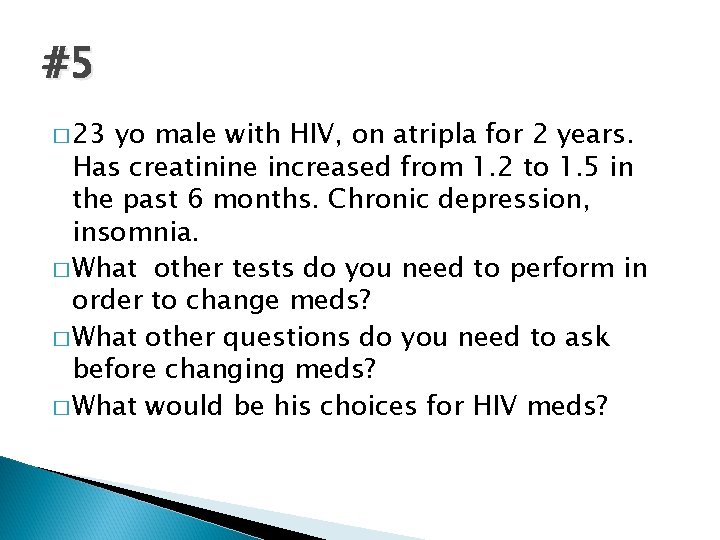 #5

□ 23 yo male with HIV, on atripla for 2 years. Has creatinine increased from 1.2 to 1.5 in the past 6 months. Chronic depression, insomnia.

□ What other tests do you need to perform in order to change meds?

□ What other questions do you need to ask before changing meds?

□ What would be his choices for HIV meds?